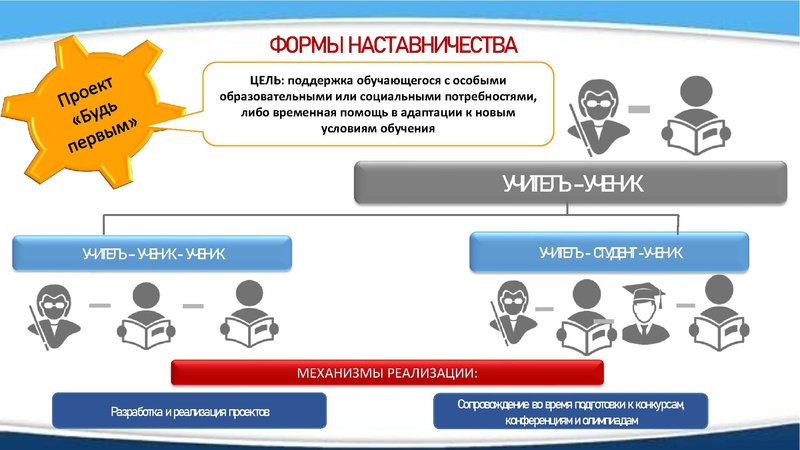 ФОРМЫ НАСТАВНИЧЕСТВА

Проект «Будь первым»

ЦЕЛЬ: поддержка обучающегося с особыми образовательными или социальными потребностями, либо временная помощь в адаптации к новым условиям обучения

УЧИТЕЛЬ – УЧЕНИК

УЧИТЕЛЬ – УЧЕНИК – УЧЕНИК

УЧИТЕЛЬ – СТУДЕНТ – УЧЕНИК

МЕХАНИЗМЫ РЕАЛИЗАЦИИ:

Разработка и реализация проектов

Сопровождение во время подготовки к конкурсам, конференциям и олимпиадам